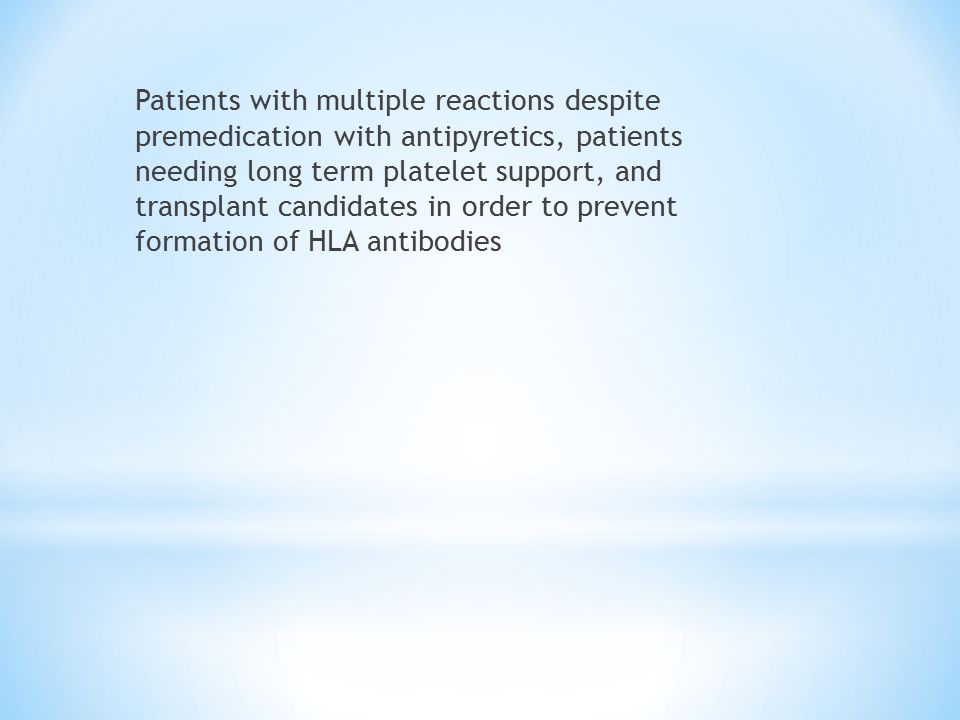 Patients with multiple reactions despite premedication with antipyretics, patients needing long term platelet support, and transplant candidates in order to prevent formation of HLA antibodies